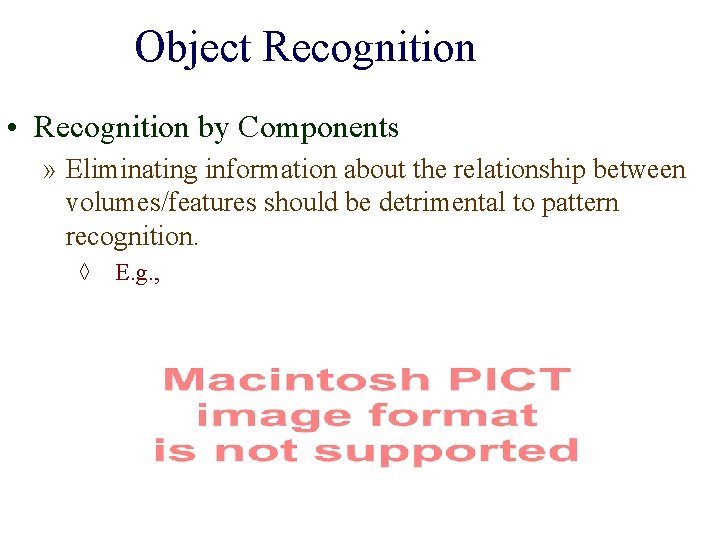 Object Recognition

• Recognition by Components

» Eliminating information about the relationship between volumes/features should be detrimental to pattern recognition.

◊ E.g.,

Macintosh PICT image format is not supported